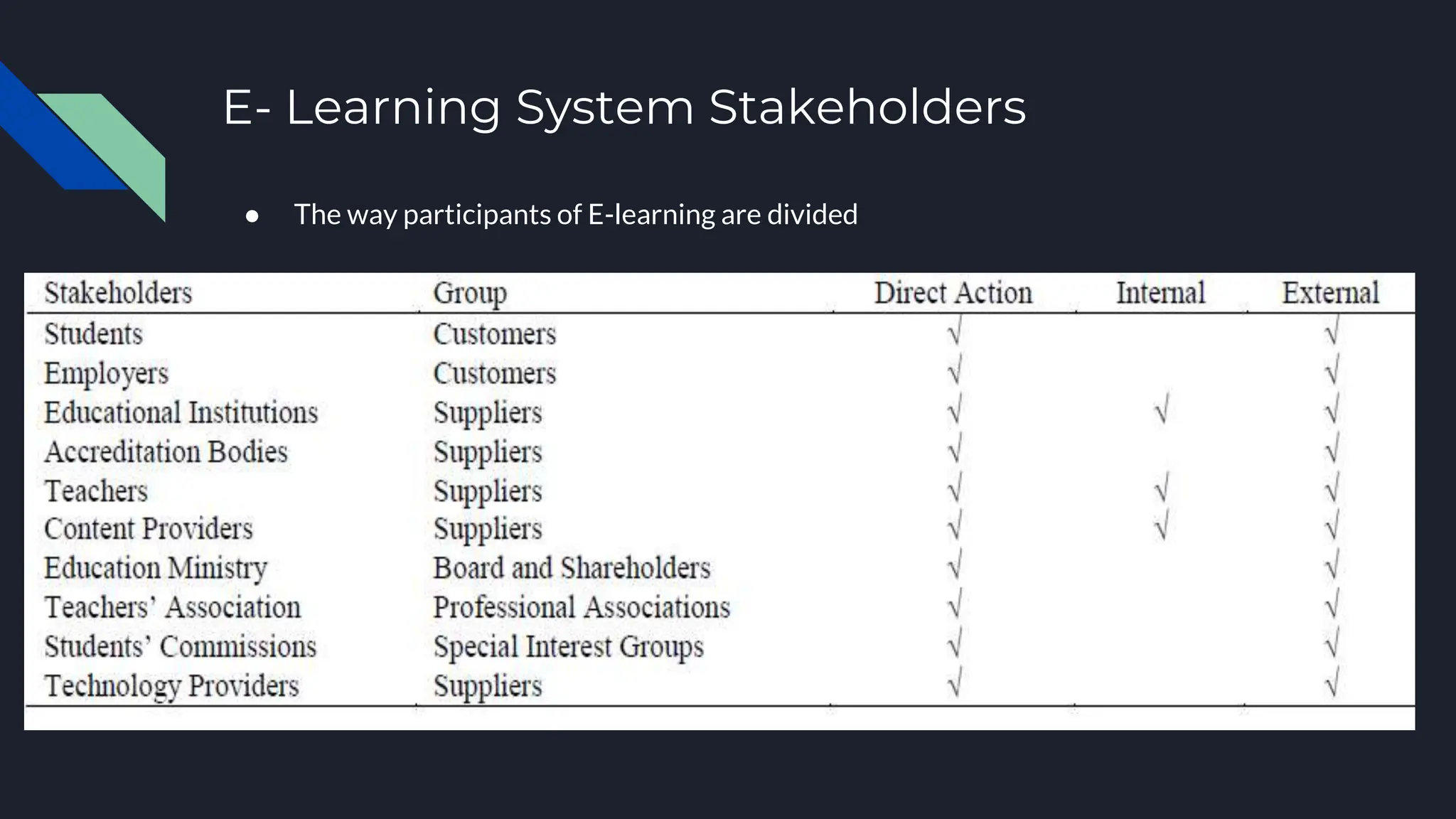 E- Learning System Stakeholders

● The way participants of E-learning are divided

| Stakeholders | Group | Direct Action | Internal | External |
|---|---|---|---|---|
| Students | Customers | √ | | √ |
| Employers | Customers | √ | | √ |
| Educational Institutions | Suppliers | √ | √ | √ |
| Accreditation Bodies | Suppliers | √ | | √ |
| Teachers | Suppliers | √ | √ | √ |
| Content Providers | Suppliers | √ | √ | √ |
| Education Ministry | Board and Shareholders | √ | | √ |
| Teachers' Association | Professional Associations | √ | | √ |
| Students' Commissions | Special Interest Groups | √ | | √ |
| Technology Providers | Suppliers | √ | | √ |